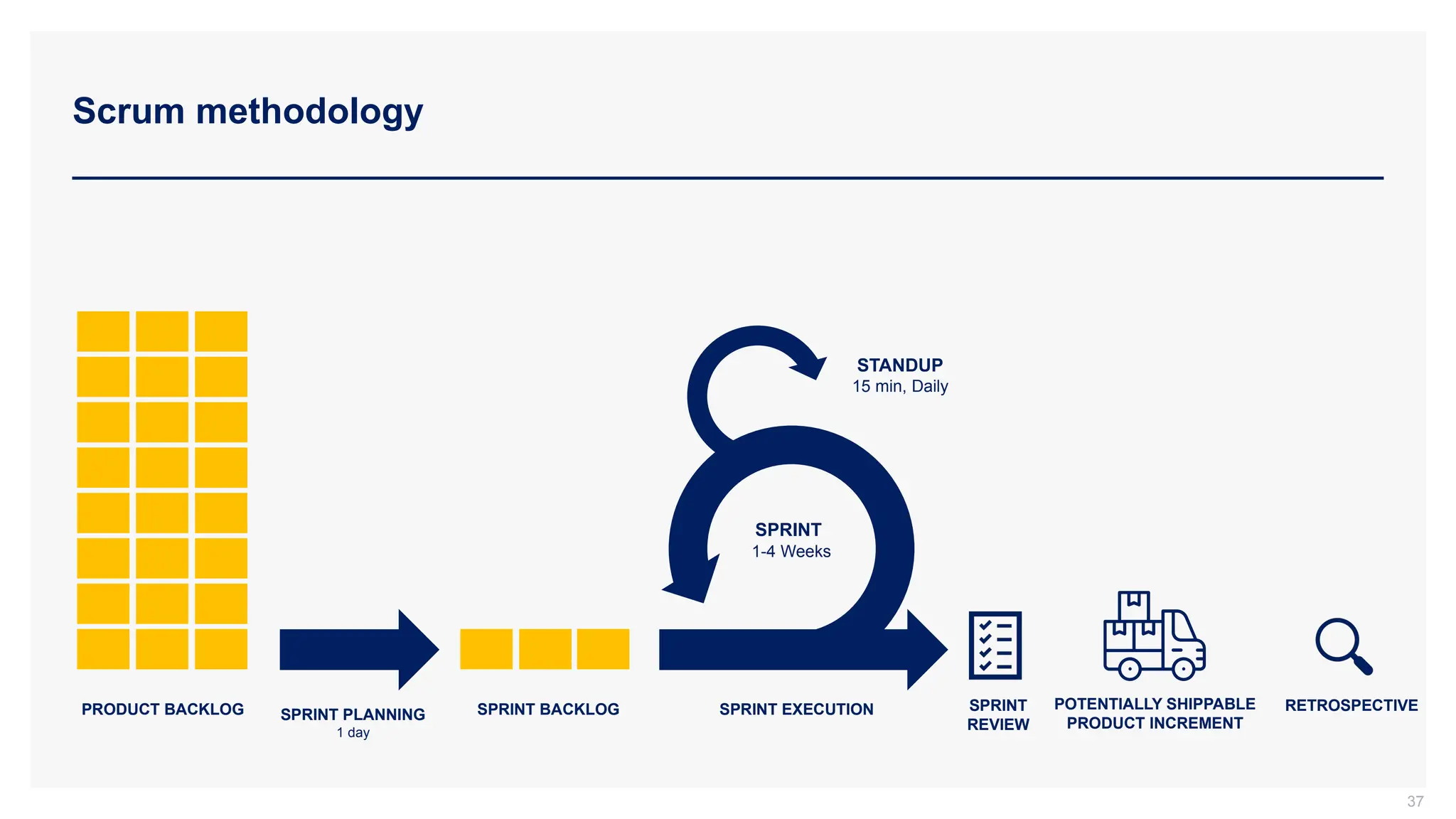 Scrum methodology

STANDUP
15 min, Daily

SPRINT
1-4 Weeks

PRODUCT BACKLOG

SPRINT PLANNING
1 day

SPRINT BACKLOG

SPRINT EXECUTION

SPRINT REVIEW

POTENTIALLY SHIPPABLE PRODUCT INCREMENT

RETROSPECTIVE

37